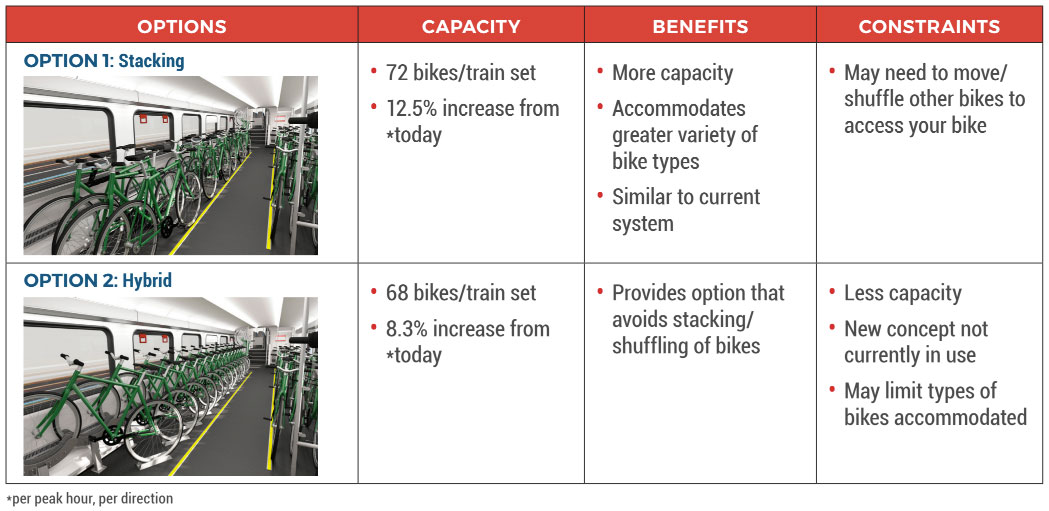 | OPTIONS | CAPACITY | BENEFITS | CONSTRAINTS |
|---|---|---|---|
| OPTION 1: Stacking | • 72 bikes/train set • 12.5% increase from *today | • More capacity • Accommodates greater variety of bike types • Similar to current system | • May need to move/ shuffle other bikes to access your bike |
| OPTION 2: Hybrid | • 68 bikes/train set • 8.3% increase from *today | • Provides option that avoids stacking/ shuffling of bikes | • Less capacity • New concept not currently in use • May limit types of bikes accommodated |

*per peak hour, per direction